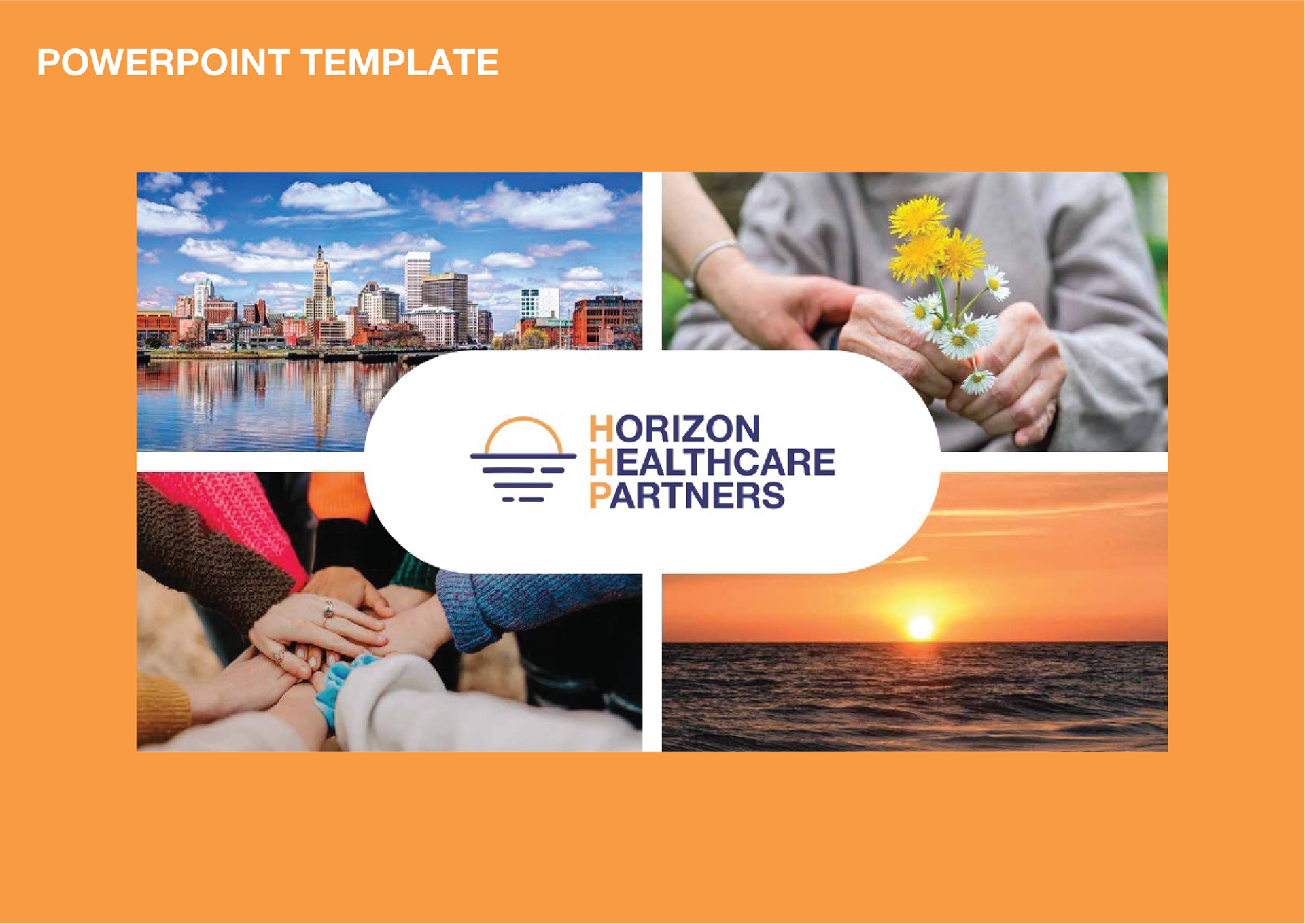 POWERPOINT TEMPLATE

HORIZON
HEALTHCARE
PARTNERS